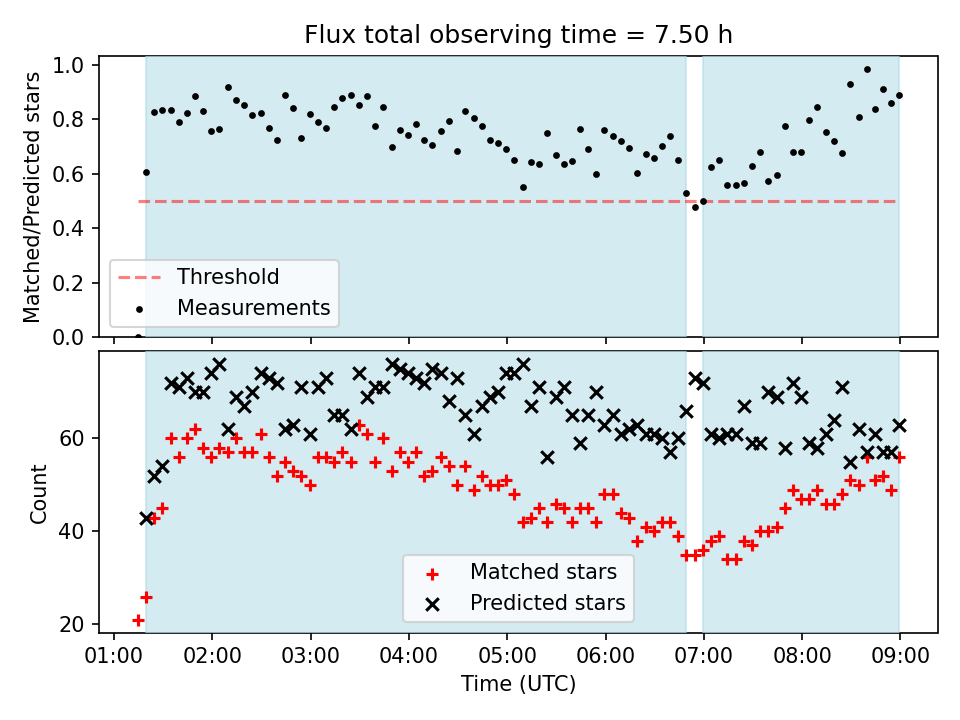 Flux total observing time = 7.50 h

Matched/Predicted stars

1.0
0.8
0.6
0.4
0.2
0.0

Threshold
Measurements

Count

60
40
20

Matched stars
Predicted stars

01:00 02:00 03:00 04:00 05:00 06:00 07:00 08:00 09:00

Time (UTC)